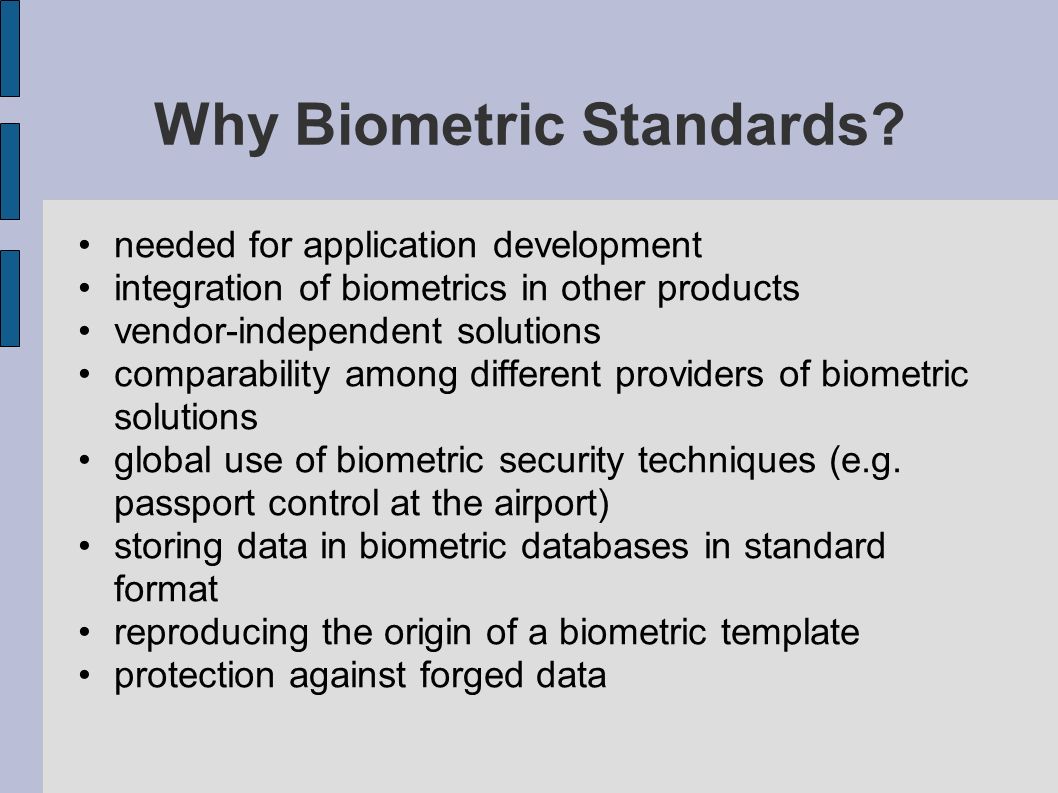 Why Biometric Standards?

• needed for application development
• integration of biometrics in other products
• vendor-independent solutions
• comparability among different providers of biometric solutions
• global use of biometric security techniques (e.g. passport control at the airport)
• storing data in biometric databases in standard format
• reproducing the origin of a biometric template
• protection against forged data